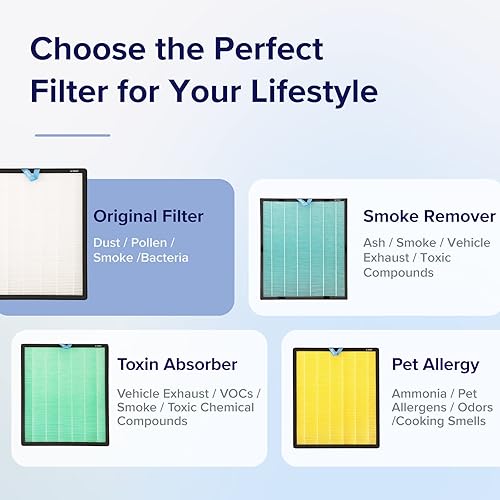 Choose the Perfect Filter for Your Lifestyle

Original Filter

Dust / Pollen / Smoke /Bacteria

Smoke Remover

Ash / Smoke / Vehicle Exhaust / Toxic Compounds

Toxin Absorber

Vehicle Exhaust / VOCs / Smoke / Toxic Chemical Compounds

Pet Allergy

Ammonia / Pet Allergens / Odors /Cooking Smells